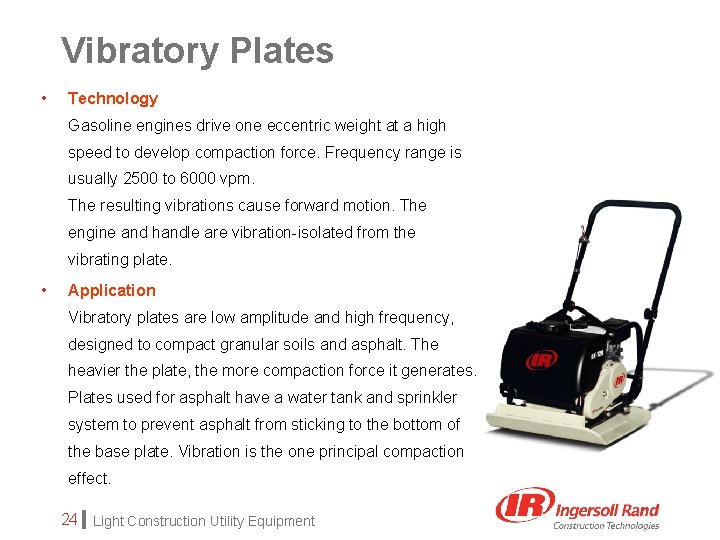 Vibratory Plates

• Technology
Gasoline engines drive one eccentric weight at a high speed to develop compaction force. Frequency range is usually 2500 to 6000 vpm.
The resulting vibrations cause forward motion. The engine and handle are vibration-isolated from the vibrating plate.

• Application
Vibratory plates are low amplitude and high frequency, designed to compact granular soils and asphalt. The heavier the plate, the more compaction force it generates. Plates used for asphalt have a water tank and sprinkler system to prevent asphalt from sticking to the bottom of the base plate. Vibration is the one principal compaction effect.

IR

IR

24 | Light Construction Utility Equipment

IR Ingersoll Rand
Construction Technologies